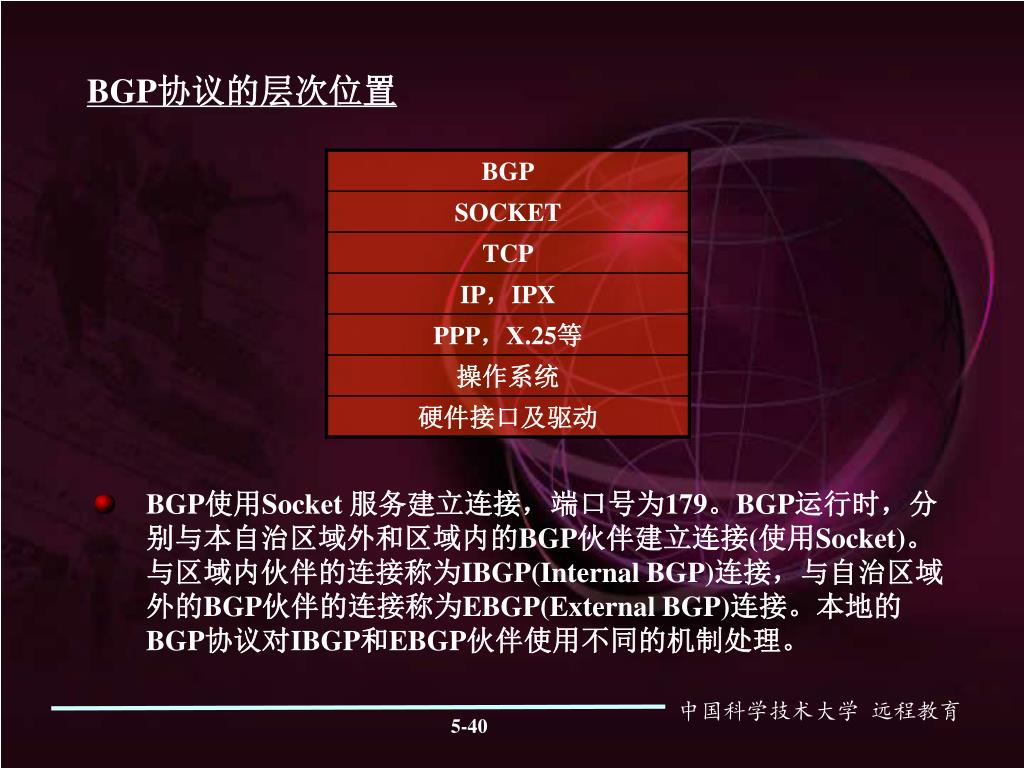 BGP协议的层次位置

| BGP |
|---|
| SOCKET |
| TCP |
| IP，IPX |
| PPP，X.25等 |
| 操作系统 |
| 硬件接口及驱动 |

BGP使用Socket 服务建立连接，端口号为179。BGP运行时，分别与本自治区域外和区域内的BGP伙伴建立连接(使用Socket)。与区域内伙伴的连接称为IBGP(Internal BGP)连接，与自治区域外的BGP伙伴的连接称为EBGP(External BGP)连接。本地的BGP协议对IBGP和EBGP伙伴使用不同的机制处理。

中国科学技术大学 远程教育

5-40